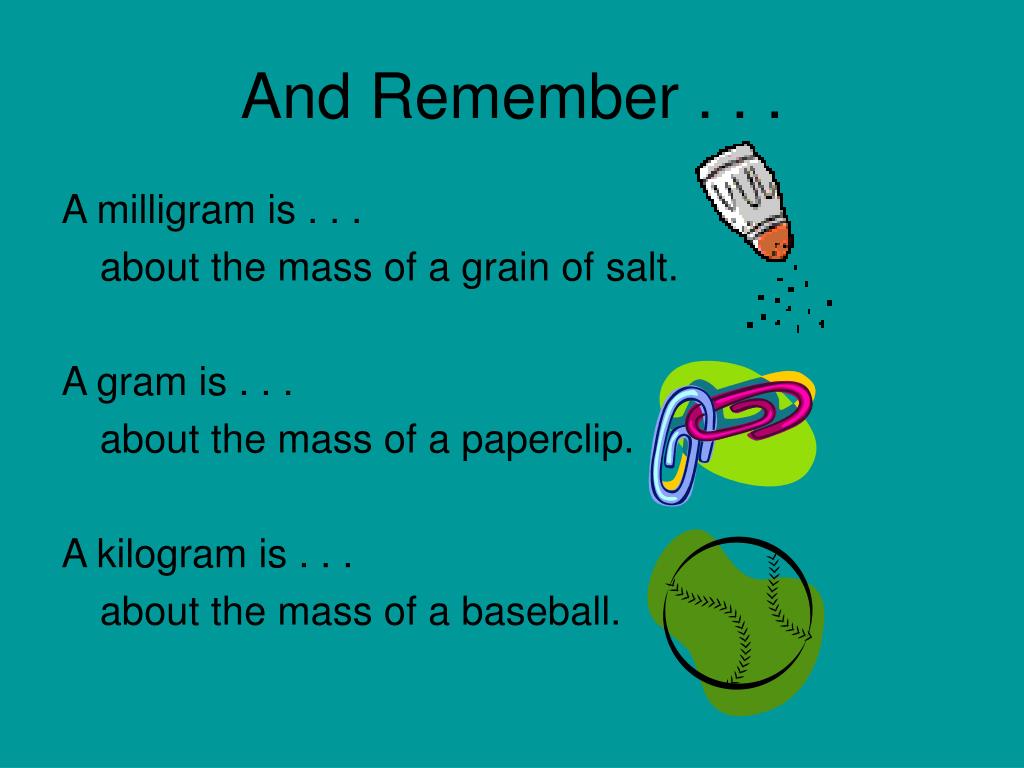 And Remember . . .

A milligram is . . .
about the mass of a grain of salt.

A gram is . . .
about the mass of a paperclip.

A kilogram is . . .
about the mass of a baseball.